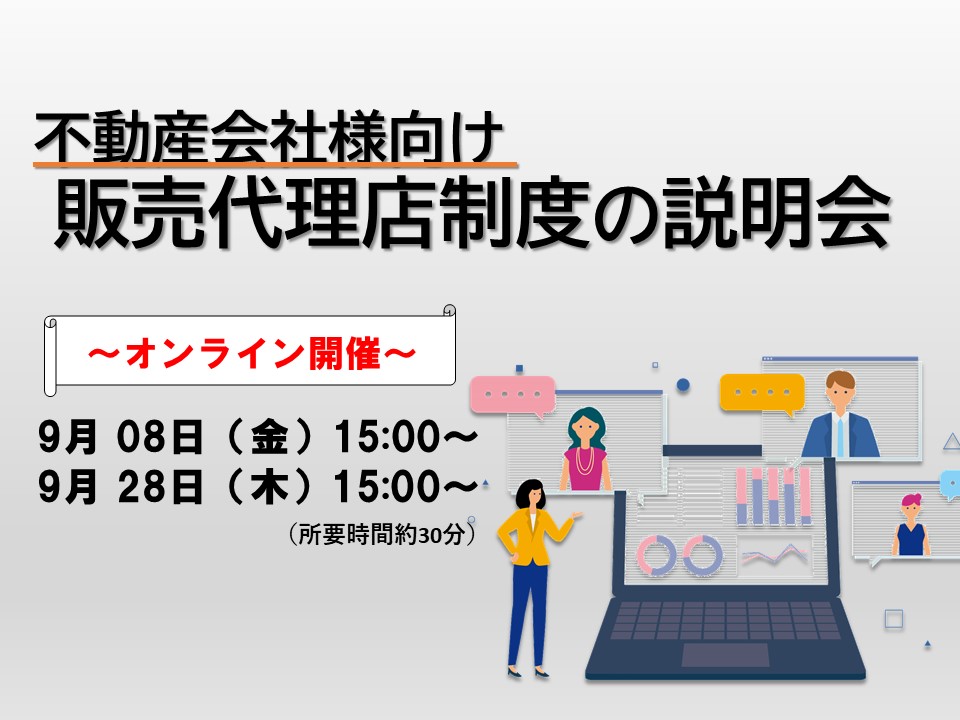 不動産会社様向け
販売代理店制度の説明会

～オンライン開催～

9月 08日（金）15:00～
9月 28日（木）15:00～
（所要時間約30分）